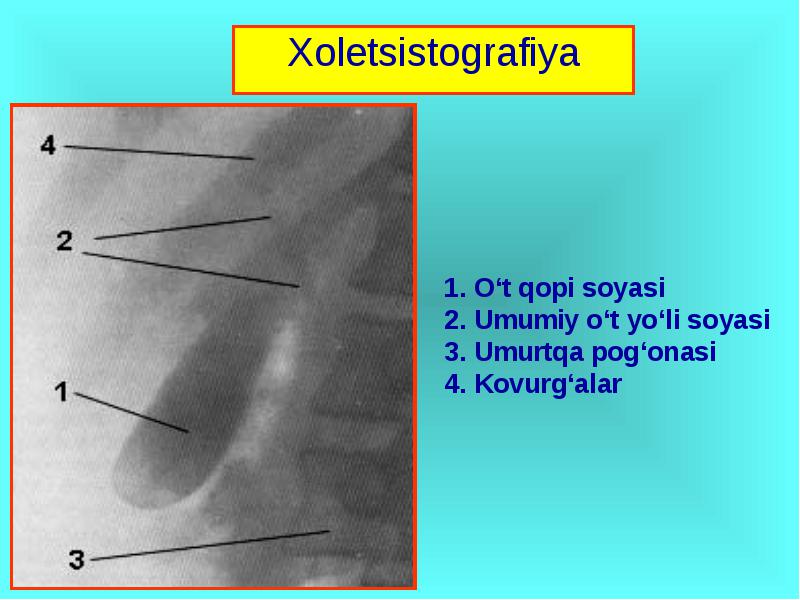 Xoletsistografiya

4

2

1

3

1. O‘t qopi soyasi
2. Umumiy o‘t yo‘li soyasi
3. Umurtqa pog‘onasi
4. Kovurg‘alar